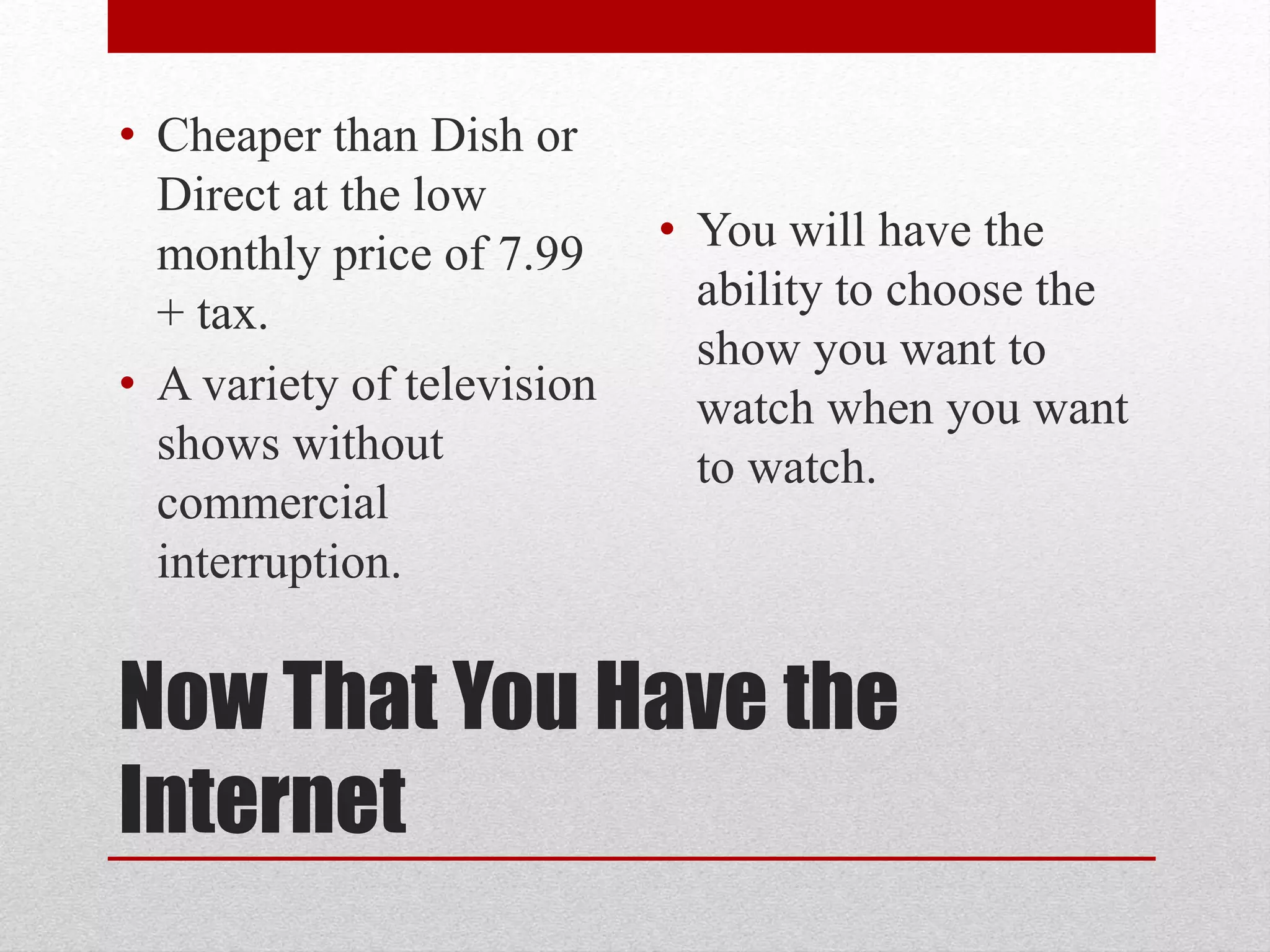 • Cheaper than Dish or Direct at the low monthly price of 7.99 + tax.
• A variety of television shows without commercial interruption.

• You will have the ability to choose the show you want to watch when you want to watch.

Now That You Have the Internet